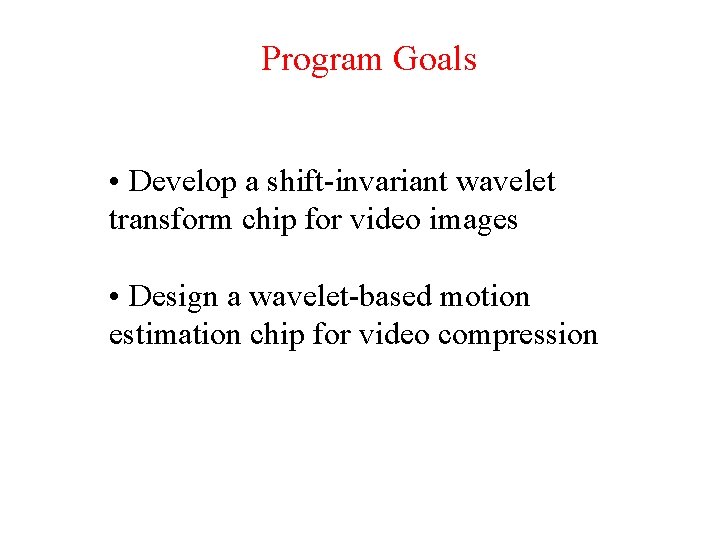 Program Goals

• Develop a shift-invariant wavelet transform chip for video images

• Design a wavelet-based motion estimation chip for video compression